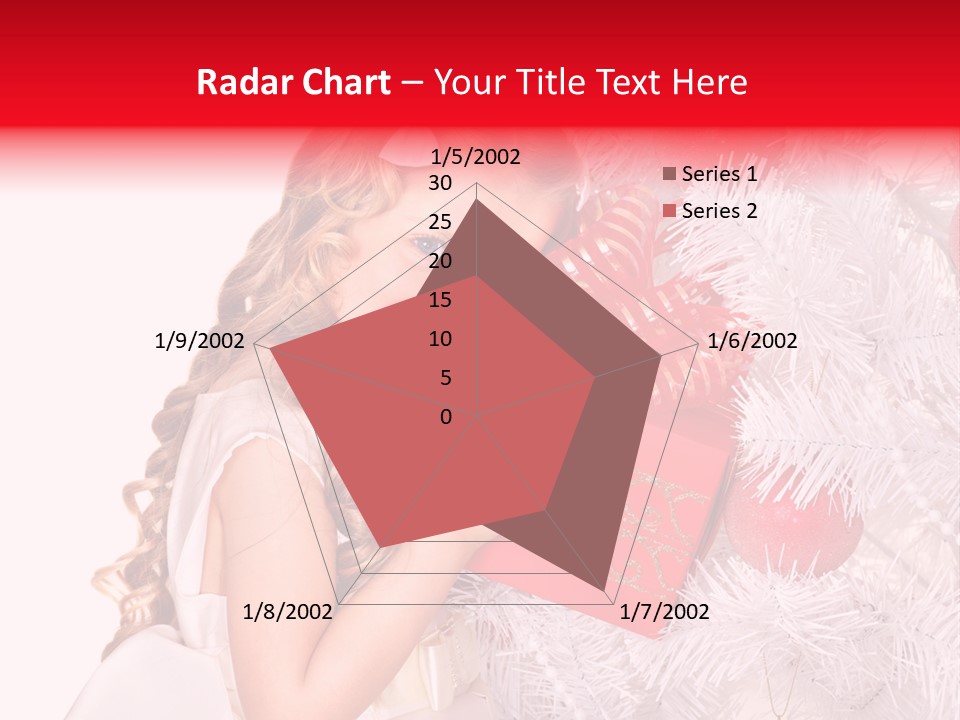 Radar Chart – Your Title Text Here

1/5/2002
30
25
20
15
10
5
0
1/6/2002
1/7/2002
1/8/2002
1/9/2002

Series 1
Series 2